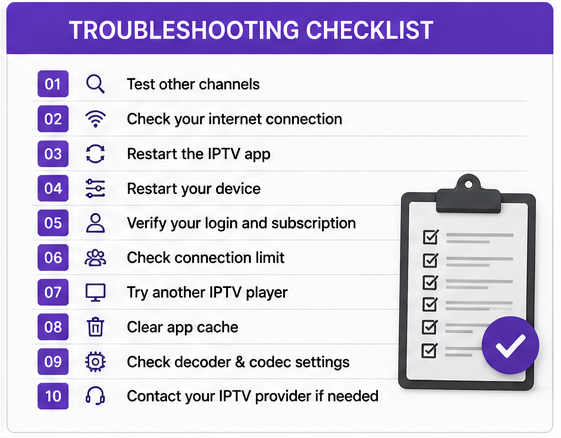 TROUBLESHOOTING CHECKLIST

01 Test other channels

02 Check your internet connection

03 Restart the IPTV app

04 Restart your device

05 Verify your login and subscription

06 Check connection limit

07 Try another IPTV player

08 Clear app cache

09 Check decoder & codec settings

10 Contact your IPTV provider if needed